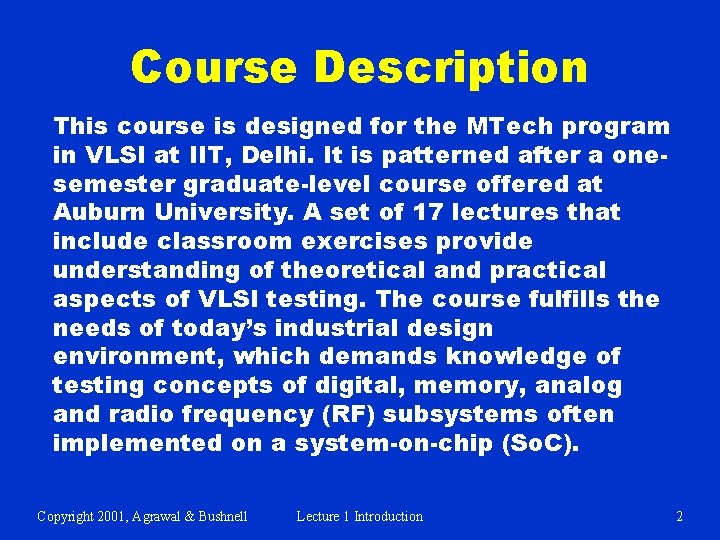 Course Description

This course is designed for the MTech program in VLSI at IIT, Delhi. It is patterned after a one-semester graduate-level course offered at Auburn University. A set of 17 lectures that include classroom exercises provide understanding of theoretical and practical aspects of VLSI testing. The course fulfills the needs of today's industrial design environment, which demands knowledge of testing concepts of digital, memory, analog and radio frequency (RF) subsystems often implemented on a system-on-chip (SoC).

Copyright 2001, Agrawal & Bushnell Lecture 1 Introduction 2